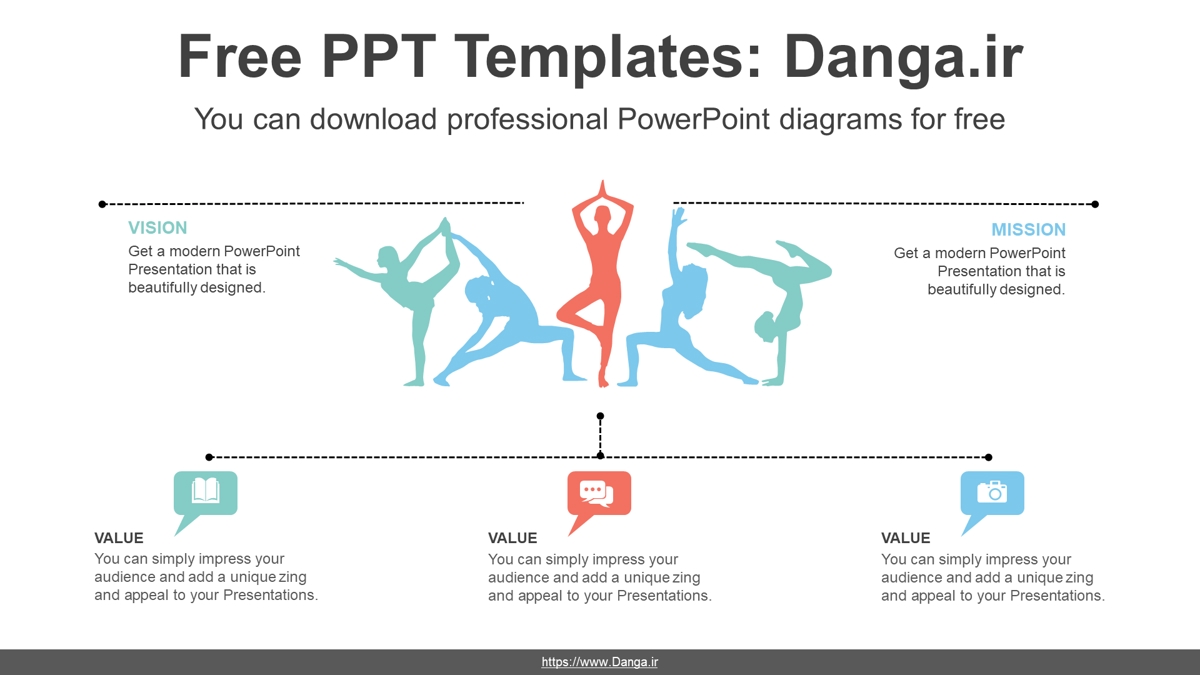 Free PPT Templates: Danga.ir

You can download professional PowerPoint diagrams for free

VISION
Get a modern PowerPoint Presentation that is beautifully designed.

MISSION
Get a modern PowerPoint Presentation that is beautifully designed.

VALUE
You can simply impress your audience and add a unique zing and appeal to your Presentations.

VALUE
You can simply impress your audience and add a unique zing and appeal to your Presentations.

VALUE
You can simply impress your audience and add a unique zing and appeal to your Presentations.

https://www.Danga.ir